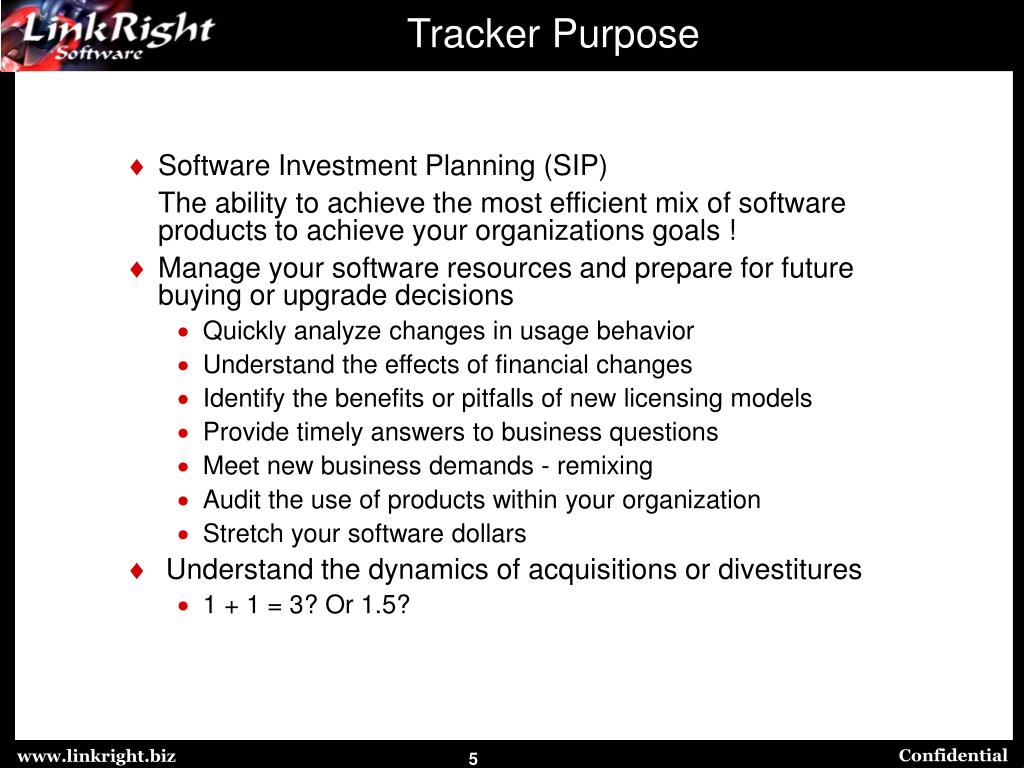 LinkRight
Software

Tracker Purpose

♦ Software Investment Planning (SIP)

The ability to achieve the most efficient mix of software products to achieve your organizations goals !

♦ Manage your software resources and prepare for future buying or upgrade decisions

• Quickly analyze changes in usage behavior
• Understand the effects of financial changes
• Identify the benefits or pitfalls of new licensing models
• Provide timely answers to business questions
• Meet new business demands - remixing
• Audit the use of products within your organization
• Stretch your software dollars

♦ Understand the dynamics of acquisitions or divestitures

• 1 + 1 = 3? Or 1.5?

www.linkright.biz
5
Confidential